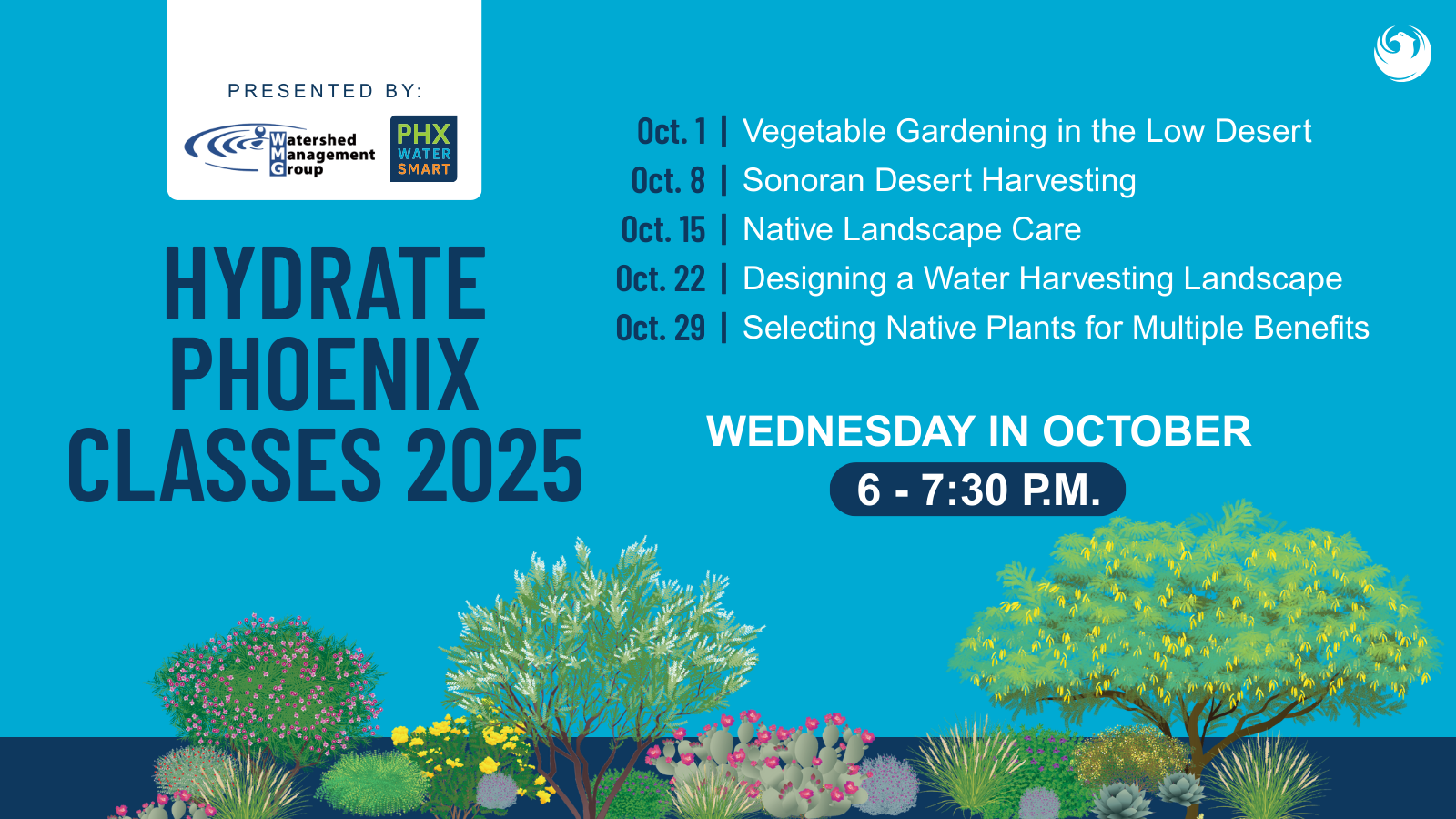 PRESENTED BY:

Watershed
Management
Group

PHX
WATER
SMART

HYDRATE PHOENIX CLASSES 2025

Oct. 1 | Vegetable Gardening in the Low Desert
Oct. 8 | Sonoran Desert Harvesting
Oct. 15 | Native Landscape Care
Oct. 22 | Designing a Water Harvesting Landscape
Oct. 29 | Selecting Native Plants for Multiple Benefits

WEDNESDAY IN OCTOBER
6 - 7:30 P.M.